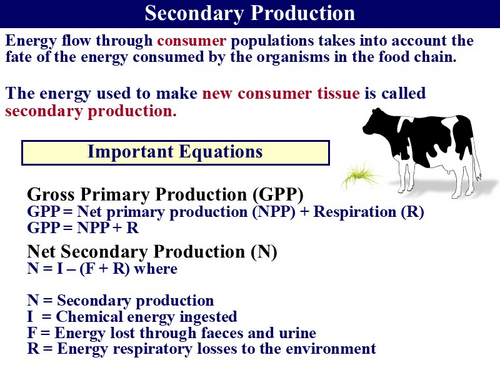 Secondary Production

Energy flow through consumer populations takes into account the fate of the energy consumed by the organisms in the food chain.

The energy used to make new consumer tissue is called secondary production.

Important Equations

Gross Primary Production (GPP)
GPP = Net primary production (NPP) + Respiration (R)
GPP = NPP + R

Net Secondary Production (N)
N = I – (F + R) where

N = Secondary production
I = Chemical energy ingested
F = Energy lost through faeces and urine
R = Energy respiratory losses to the environment